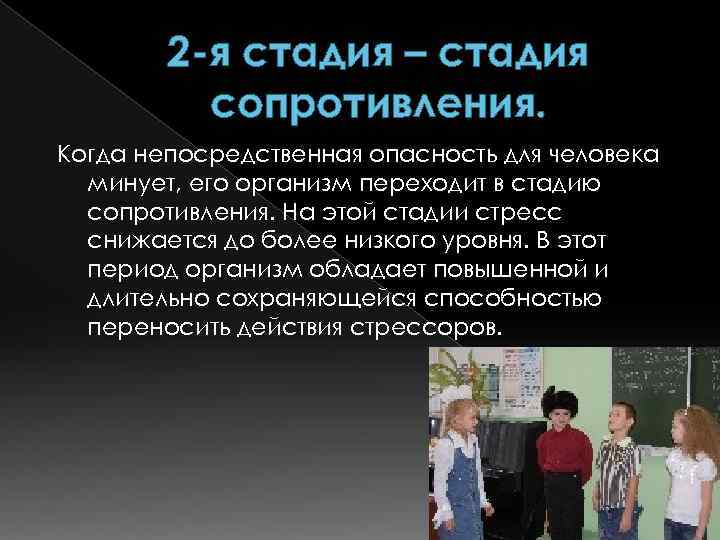 2-я стадия – стадия сопротивления.

Когда непосредственная опасность для человека минует, его организм переходит в стадию сопротивления. На этой стадии стресс снижается до более низкого уровня. В этот период организм обладает повышенной и длительно сохраняющейся способностью переносить действия стрессоров.